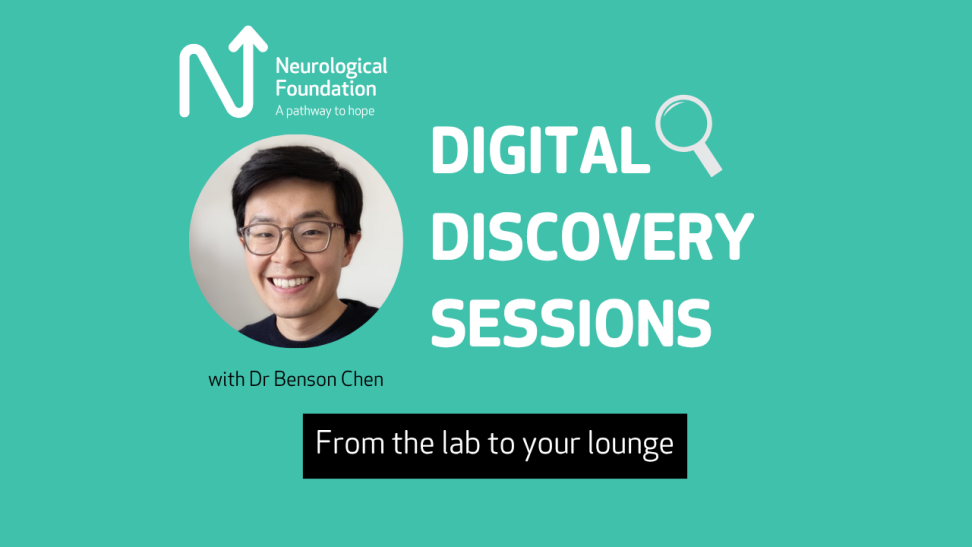 Neurological Foundation
A pathway to hope

DIGITAL DISCOVERY SESSIONS

with Dr Benson Chen

From the lab to your lounge